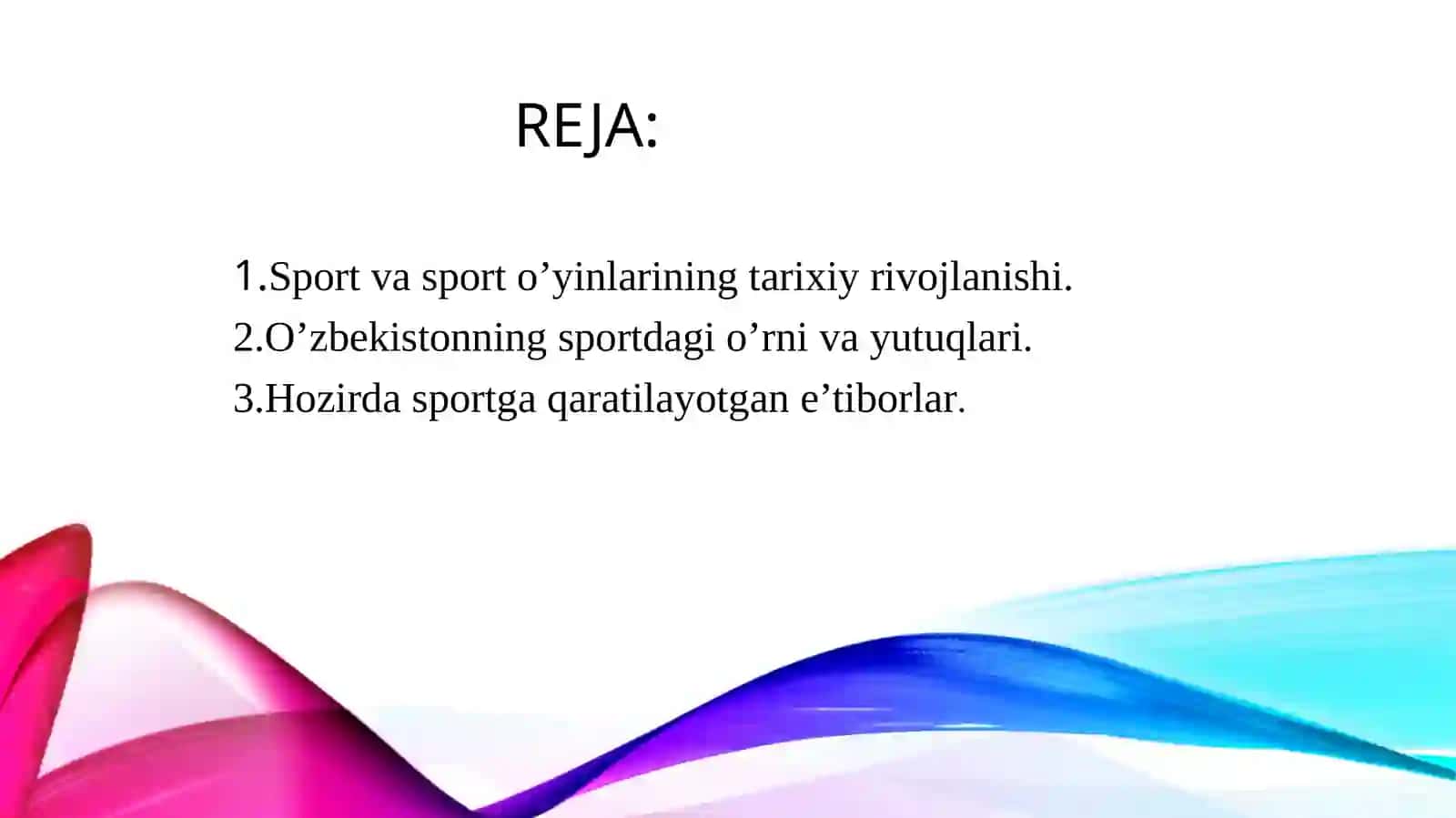 REJA:

1.Sport va sport o’yinlarining tarixiy rivojlanishi.
2.O’zbekistonning sportdagi o’rni va yutuqlari.
3.Hozirda sportga qaratilayotgan e’tiborlar.